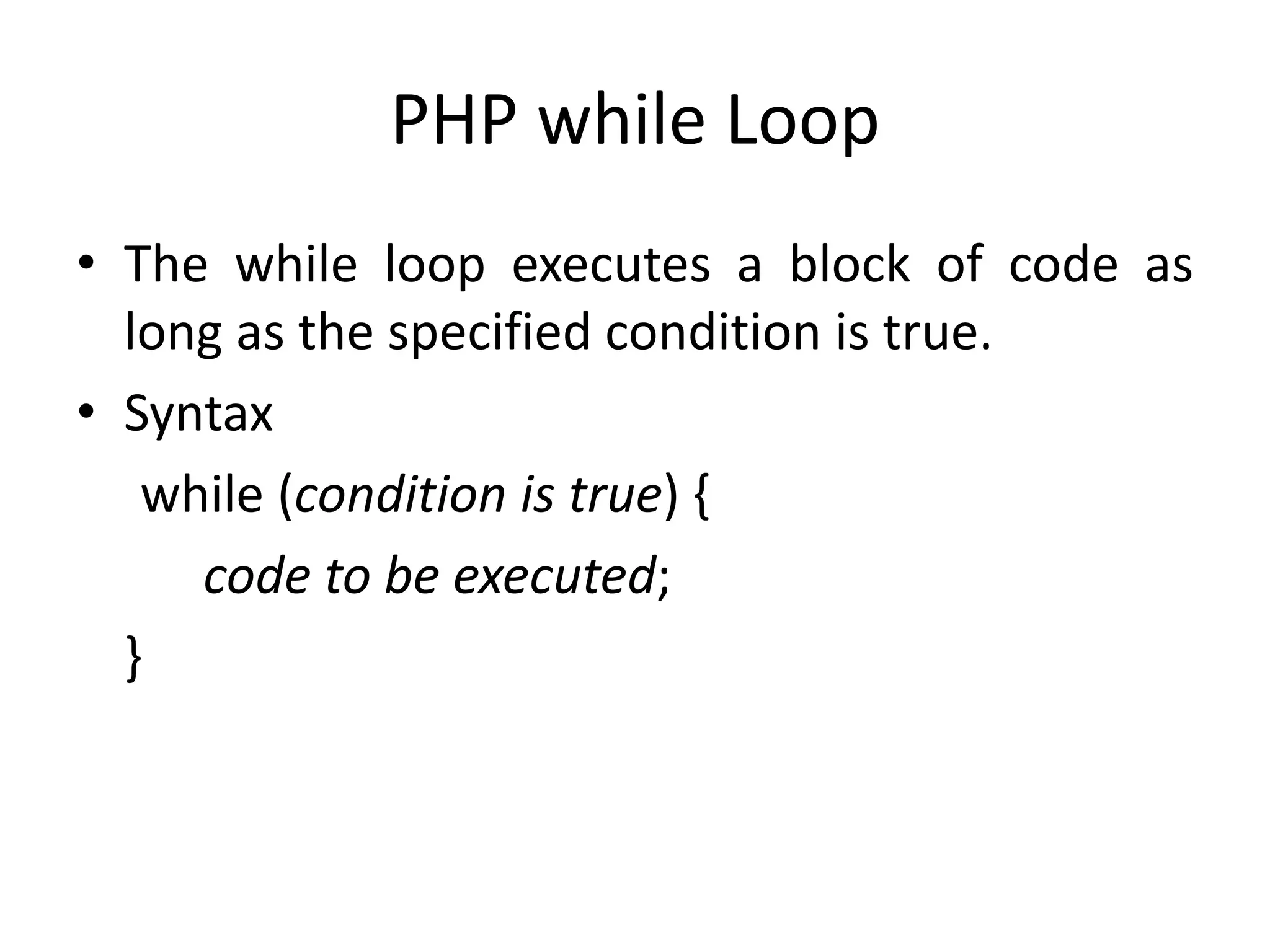 PHP while Loop

• The while loop executes a block of code as long as the specified condition is true.

• Syntax

while (condition is true) {

code to be executed;

}